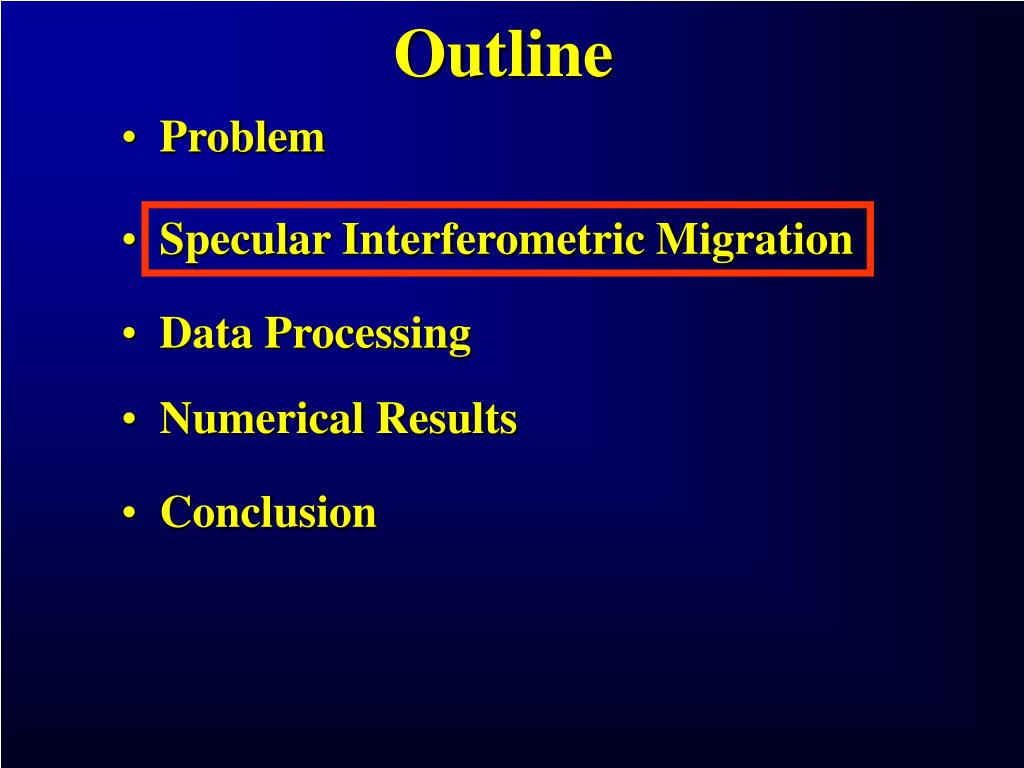 Outline

• Problem

• Specular Interferometric Migration

• Data Processing

• Numerical Results

• Conclusion